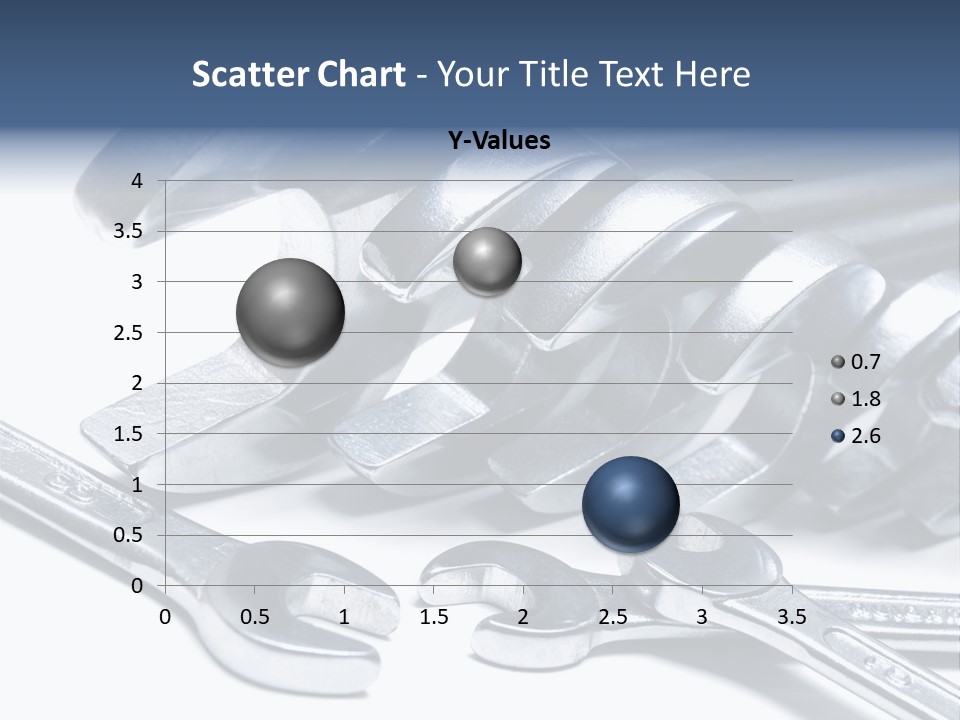 Scatter Chart - Your Title Text Here

Y-Values

4
3.5
3
2.5
2
1.5
1
0.5
0

0 0.5 1 1.5 2 2.5 3 3.5

0.7
1.8
2.6